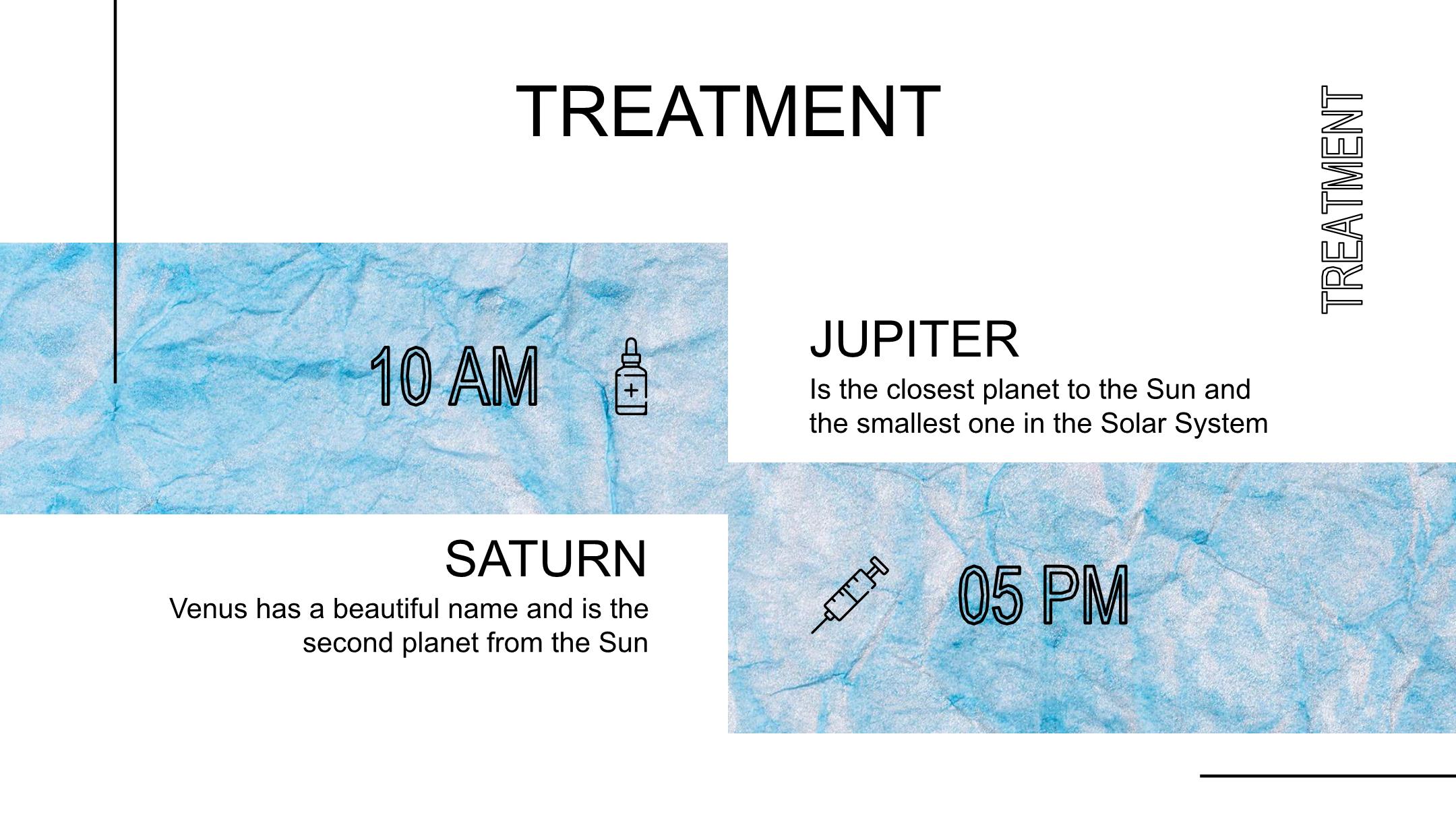 TREATMENT

TREATMENT

10 AM

JUPITER

Is the closest planet to the Sun and the smallest one in the Solar System

SATURN

Venus has a beautiful name and is the second planet from the Sun

05 PM